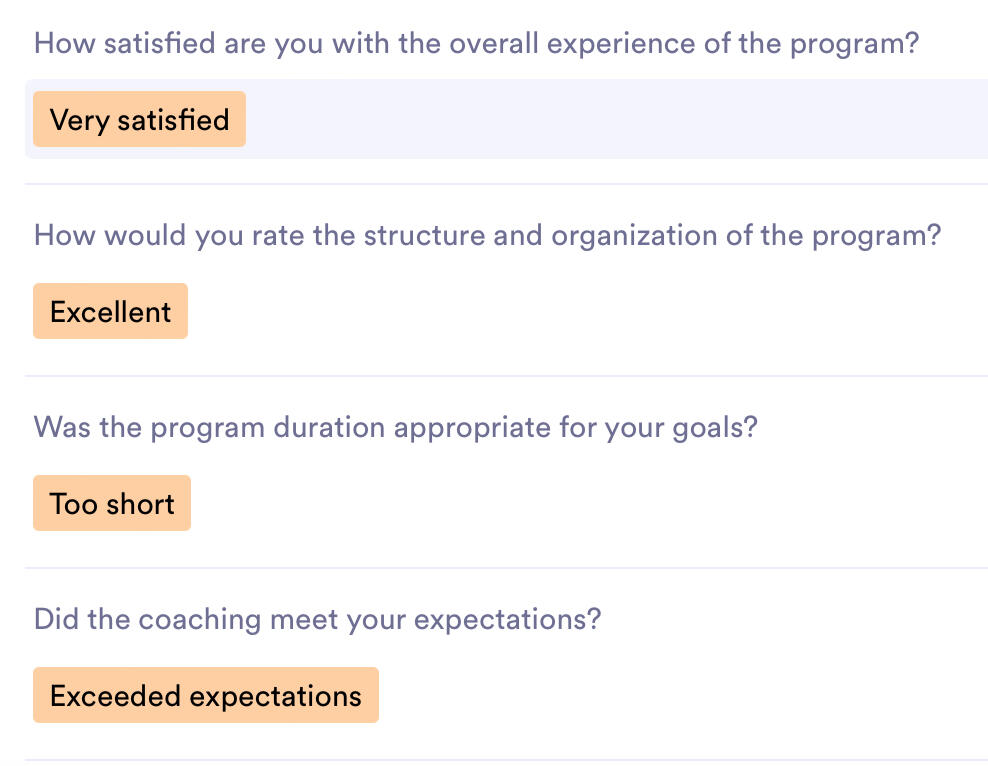 How satisfied are you with the overall experience of the program?

Very satisfied

How would you rate the structure and organization of the program?

Excellent

Was the program duration appropriate for your goals?

Too short

Did the coaching meet your expectations?

Exceeded expectations